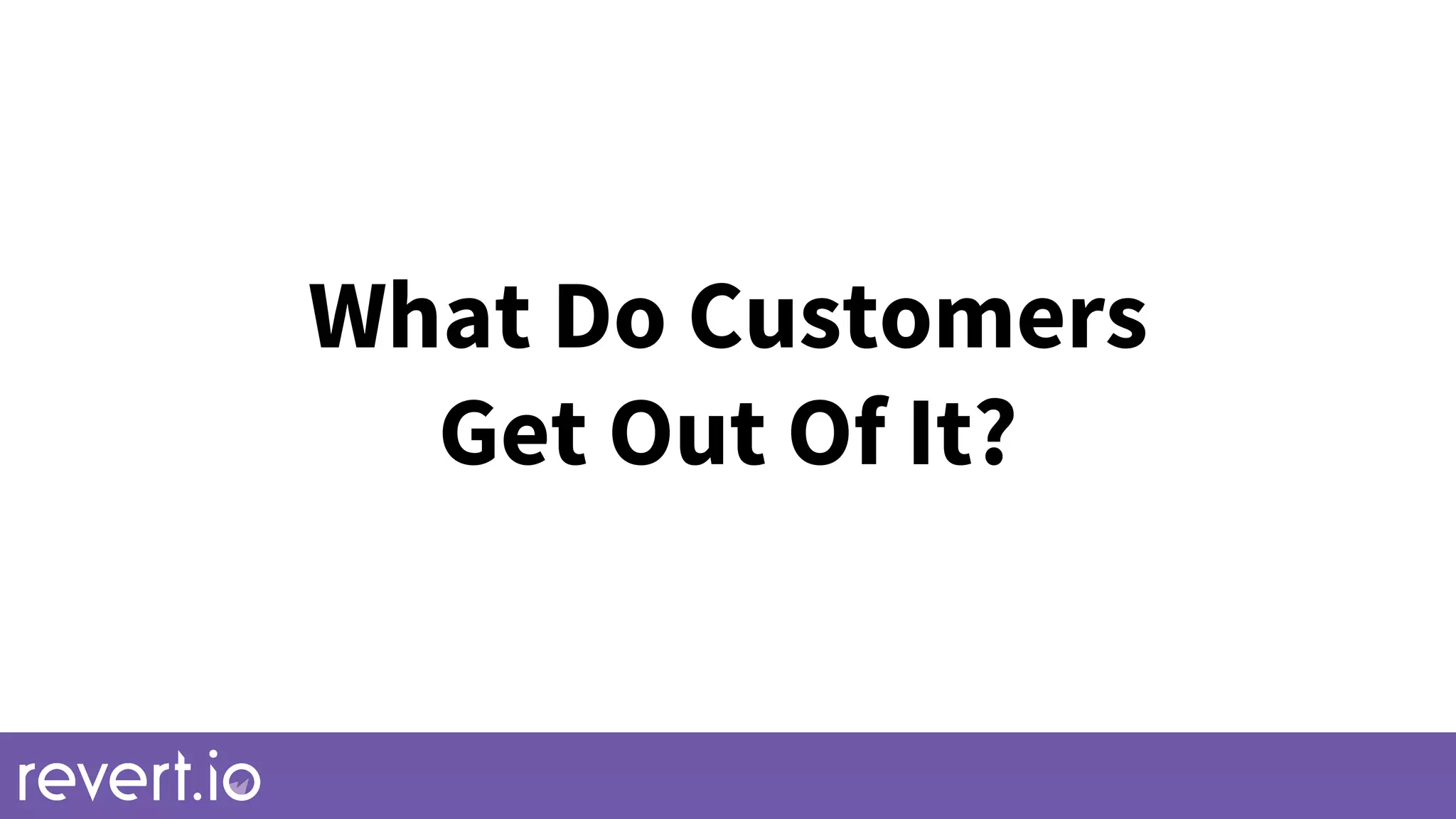 What Do Customers Get Out Of It?

revert.io